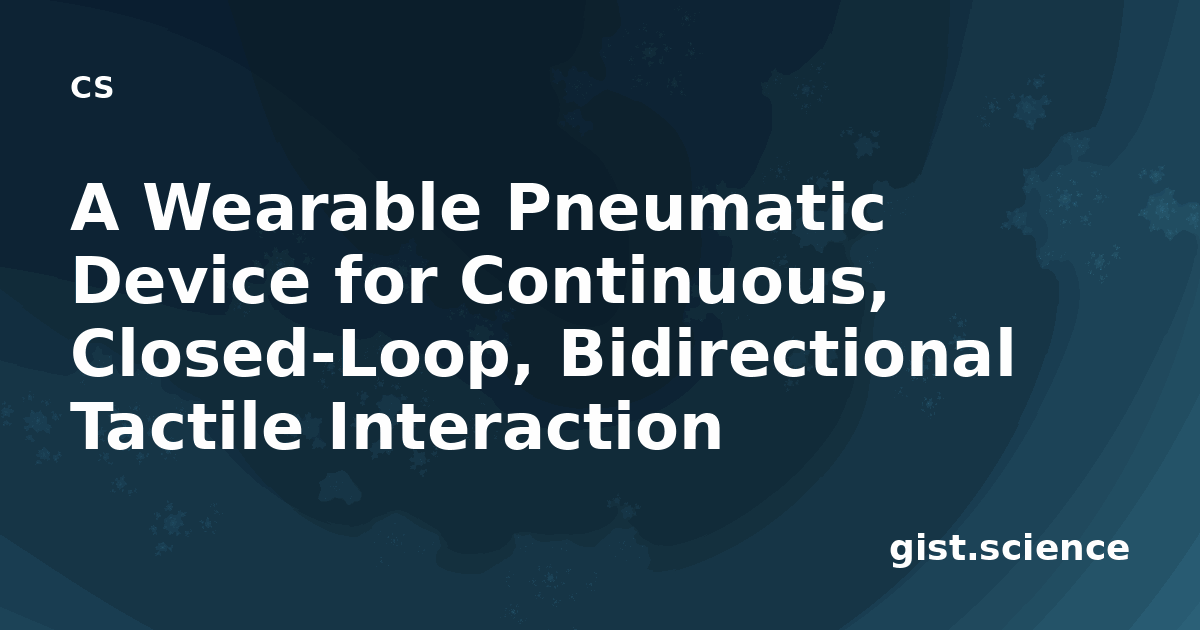 cs

A Wearable Pneumatic Device for Continuous, Closed-Loop, Bidirectional Tactile Interaction

gist.science